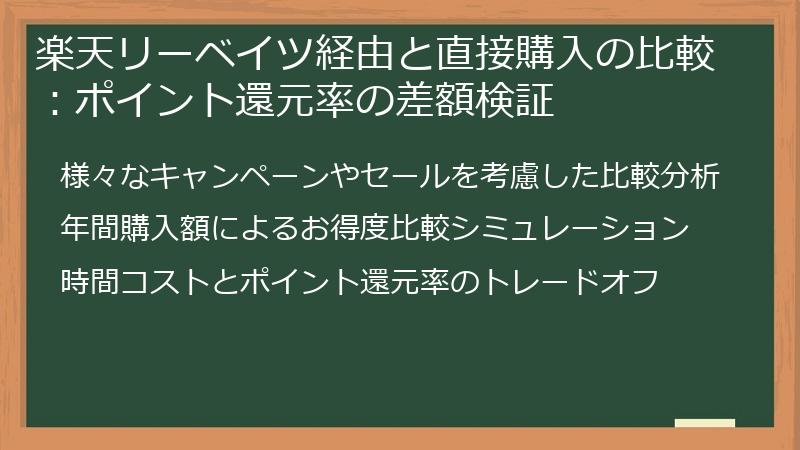 楽天リーベイツ経由と直接購入の比較：ポイント還元率の差額検証

様々なキャンペーンやセールを考慮した比較分析

年間購入額によるお得度比較シミュレーション

時間コストとポイント還元率のトレードオフ